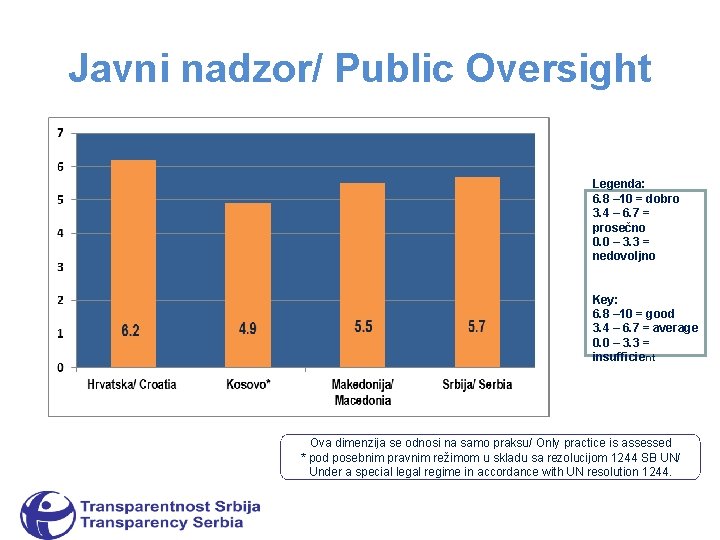 Javni nadzor/ Public Oversight

7
6
5
4
3
2
1
0

6.2
4.9
5.5
5.7

Hrvatska/ Croatia
Kosovo*
Makedonija/ Macedonia
Srbija/ Serbia

Legenda:
6.8 –10 = dobro
3.4 – 6.7 = prosečno
0.0 – 3.3 = nedovoljno

Key:
6.8 –10 = good
3.4 – 6.7 = average
0.0 – 3.3 = insufficient

Ova dimenzija se odnosi na samo praksu/ Only practice is assessed
* pod posebnim pravnim režimom u skladu sa rezolucijom 1244 SB UN/ Under a special legal regime in accordance with UN resolution 1244.

Transparentnost Srbija
Transparency Serbia